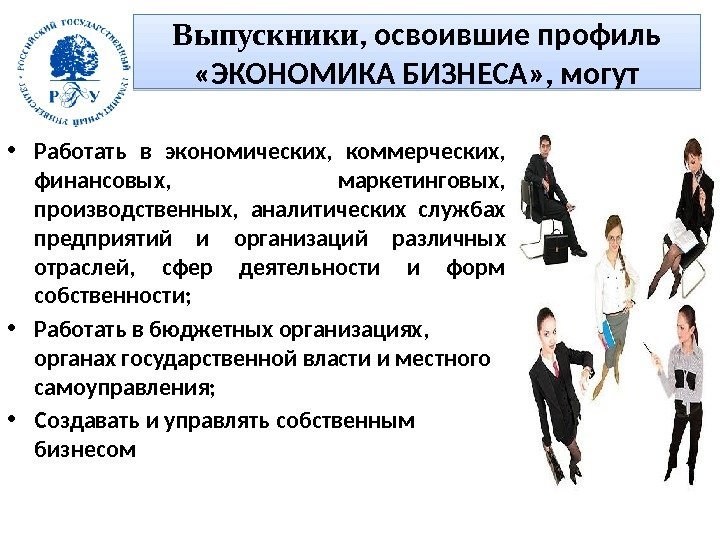 РОССИЙСКИЙ ГОСУДАРСТВЕННЫЙ ГУМАНИТАРНЫЙ УНИВЕРСИТЕТ
РГГУ

Выпускники, освоившие профиль «ЭКОНОМИКА БИЗНЕСА», могут

• Работать в экономических, коммерческих, финансовых, маркетинговых, производственных, аналитических службах предприятий и организаций различных отраслей, сфер деятельности и форм собственности;
• Работать в бюджетных организациях, органах государственной власти и местного самоуправления;
• Создавать и управлять собственным бизнесом